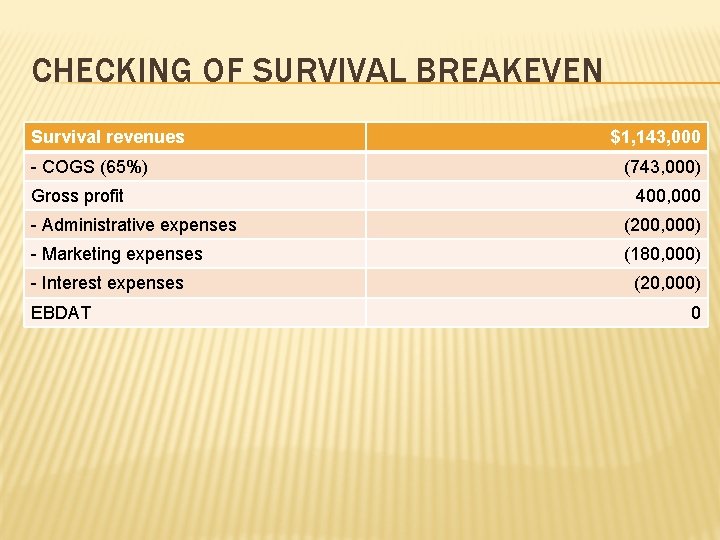 CHECKING OF SURVIVAL BREAKEVEN

| Survival revenues | \$1,143,000 |
|---|---|
| - COGS (65%) | (743,000) |
| Gross profit | 400,000 |
| - Administrative expenses | (200,000) |
| - Marketing expenses | (180,000) |
| - Interest expenses | (20,000) |
| EBDAT | 0 |